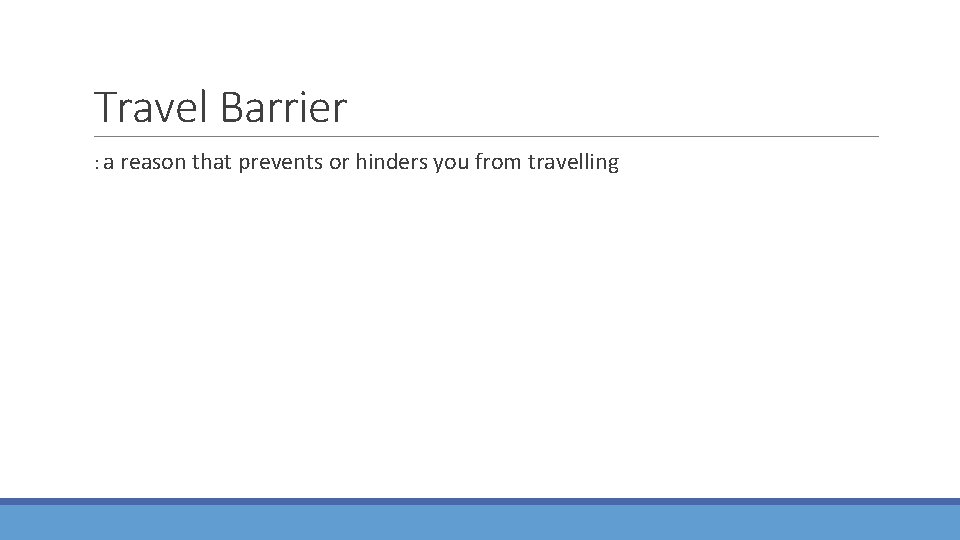 Travel Barrier

: a reason that prevents or hinders you from travelling